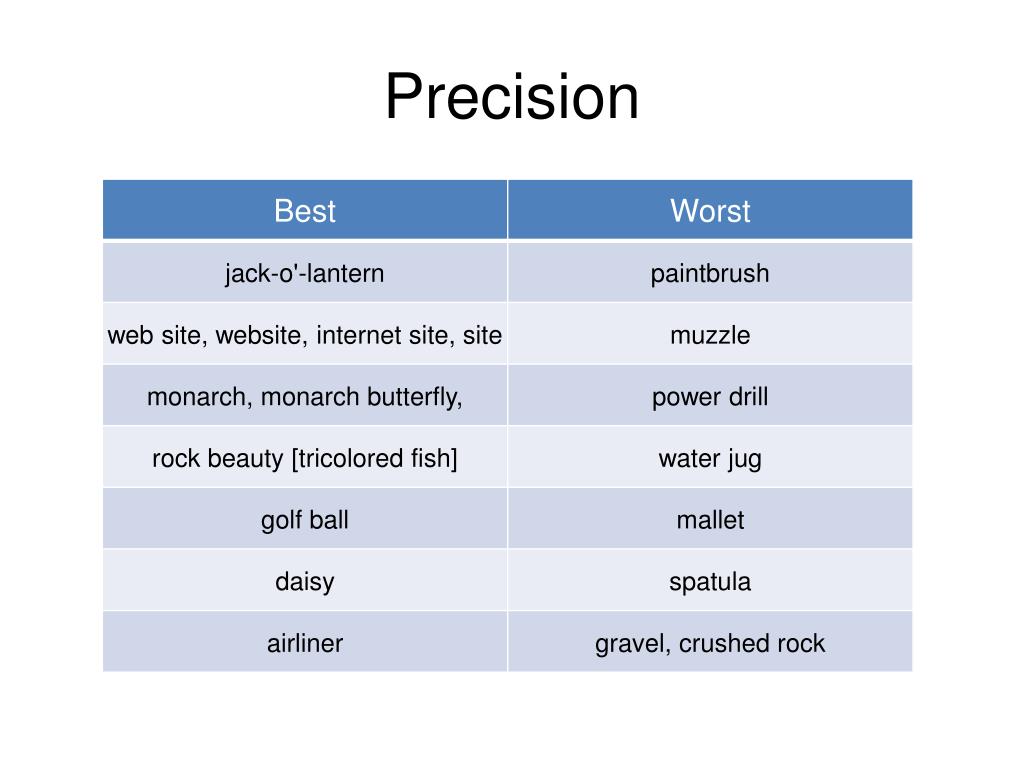 Precision

| Best | Worst |
|---|---|
| jack-o'-lantern | paintbrush |
| web site, website, internet site, site | muzzle |
| monarch, monarch butterfly, | power drill |
| rock beauty [tricolored fish] | water jug |
| golf ball | mallet |
| daisy | spatula |
| airliner | gravel, crushed rock |